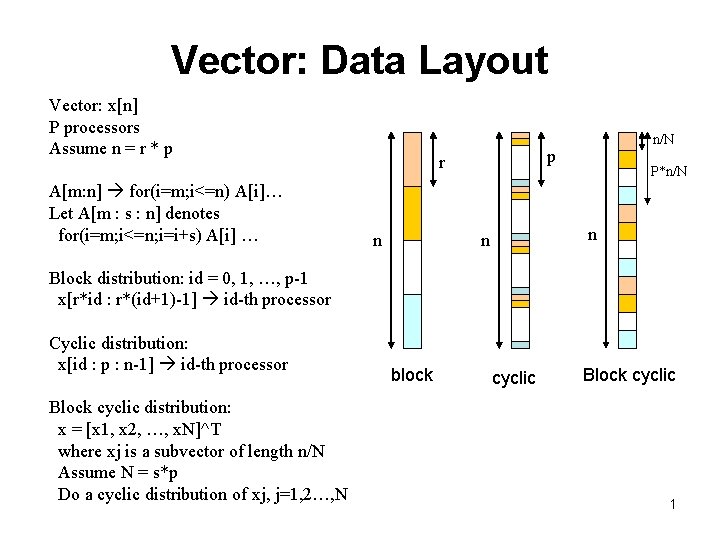 Vector: Data Layout

Vector: x[n]
P processors
Assume n = r * p

A[m:n] → for(i=m;i<=n) A[i]…
Let A[m : s : n] denotes
for(i=m;i<=n;i=i+s) A[i] …

Block distribution: id = 0, 1, …, p-1
x[r*id : r*(id+1)-1] → id-th processor

Cyclic distribution:
x[id : p : n-1] → id-th processor

Block cyclic distribution:
x = [x1, x2, …, xN]^T
where xj is a subvector of length n/N
Assume N = s*p
Do a cyclic distribution of xj, j=1,2…,N

n
r
block

n
p
cyclic

n
n/N
P*n/N
Block cyclic

1